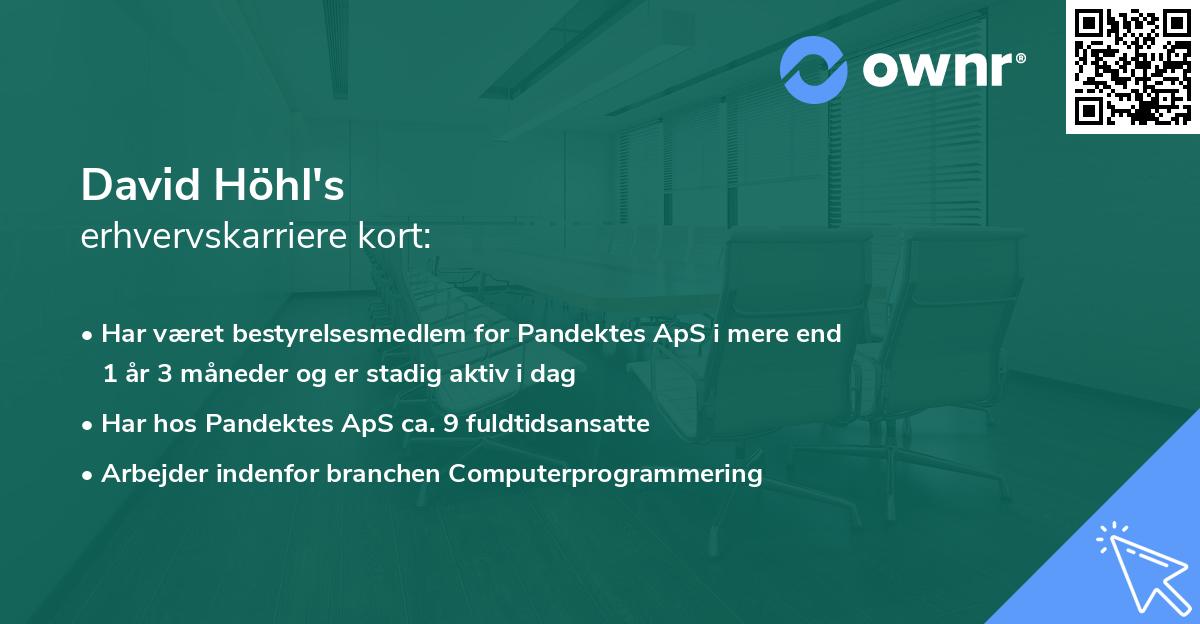 ownr®

David Höhl's
erhvervskarriere kort:

• Har været bestyrelsesmedlem for Pandektes ApS i mere end 1 år 3 måneder og er stadig aktiv i dag
• Har hos Pandektes ApS ca. 9 fuldtidsansatte
• Arbejder indenfor branchen Computerprogrammering